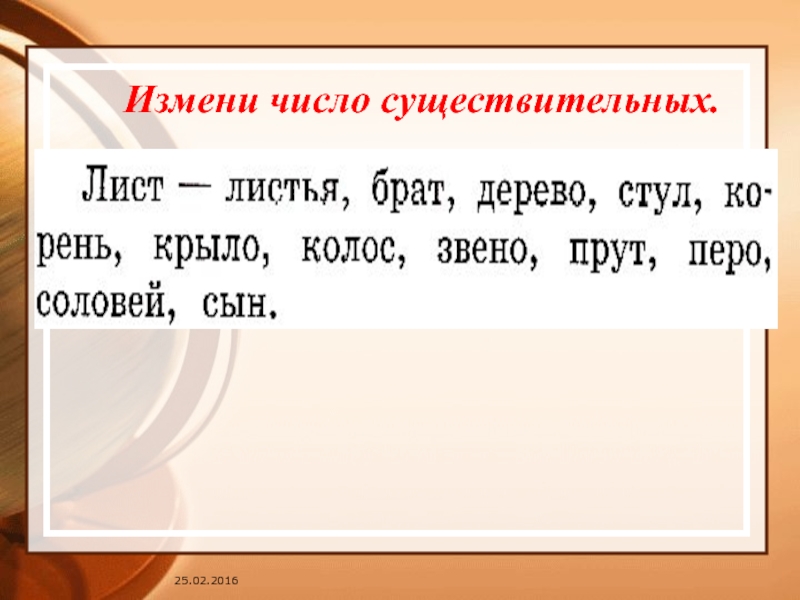 Измени число существительных.

Лист — листья, брат, дерево, стул, корень, крыло, колос, звено, прут, перо, соловей, сын.

25.02.2016